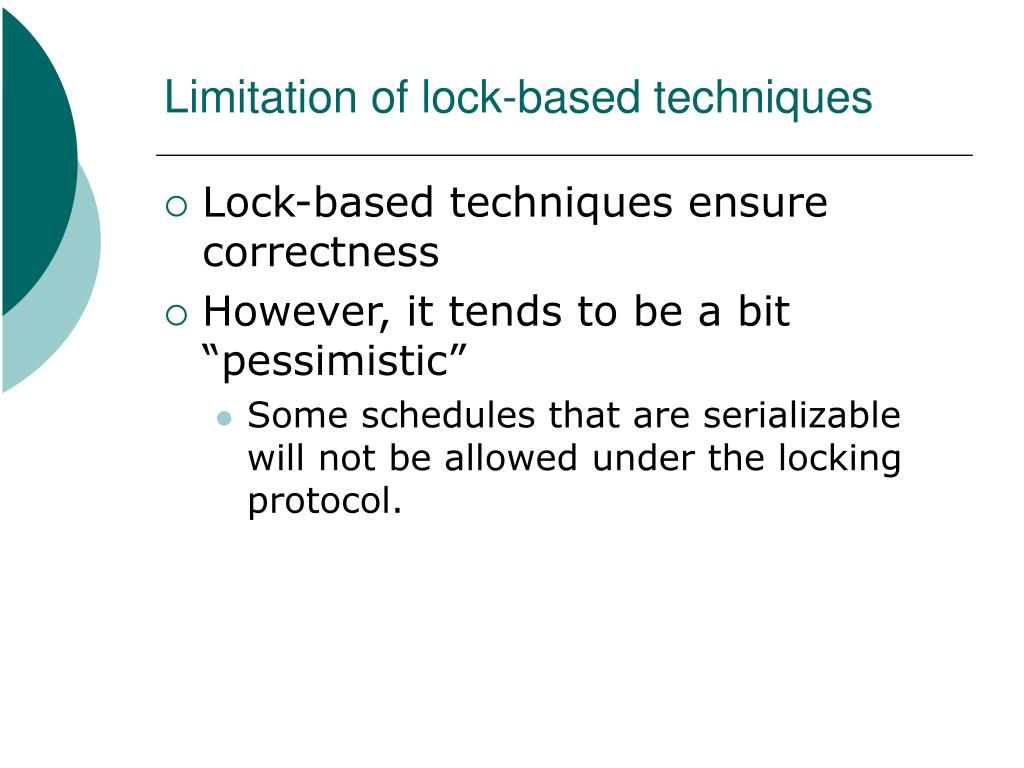 Limitation of lock-based techniques

Lock-based techniques ensure correctness

However, it tends to be a bit “pessimistic”

Some schedules that are serializable will not be allowed under the locking protocol.